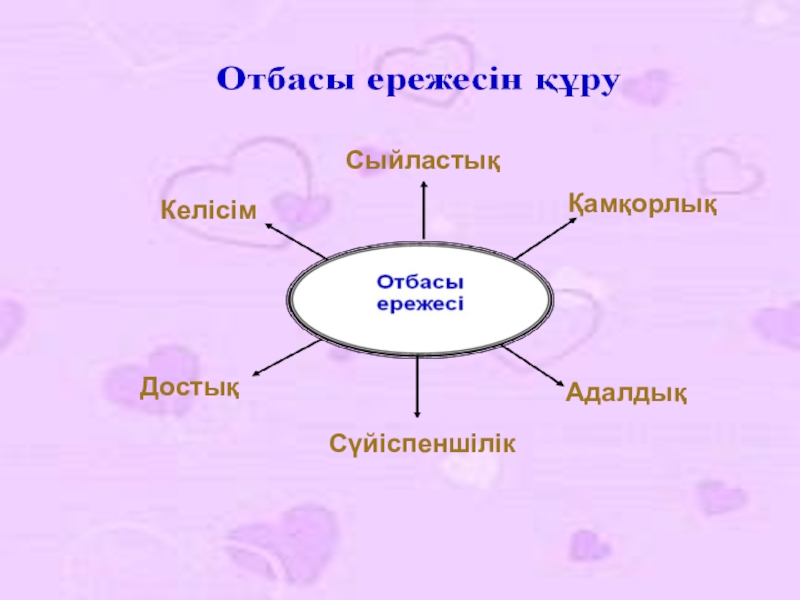 Отбасы ережесін құру

Сыйластық

Келісім

Қамқорлық

Отбасы ережесі

Достық

Адалдық

Сүйіспеншілік